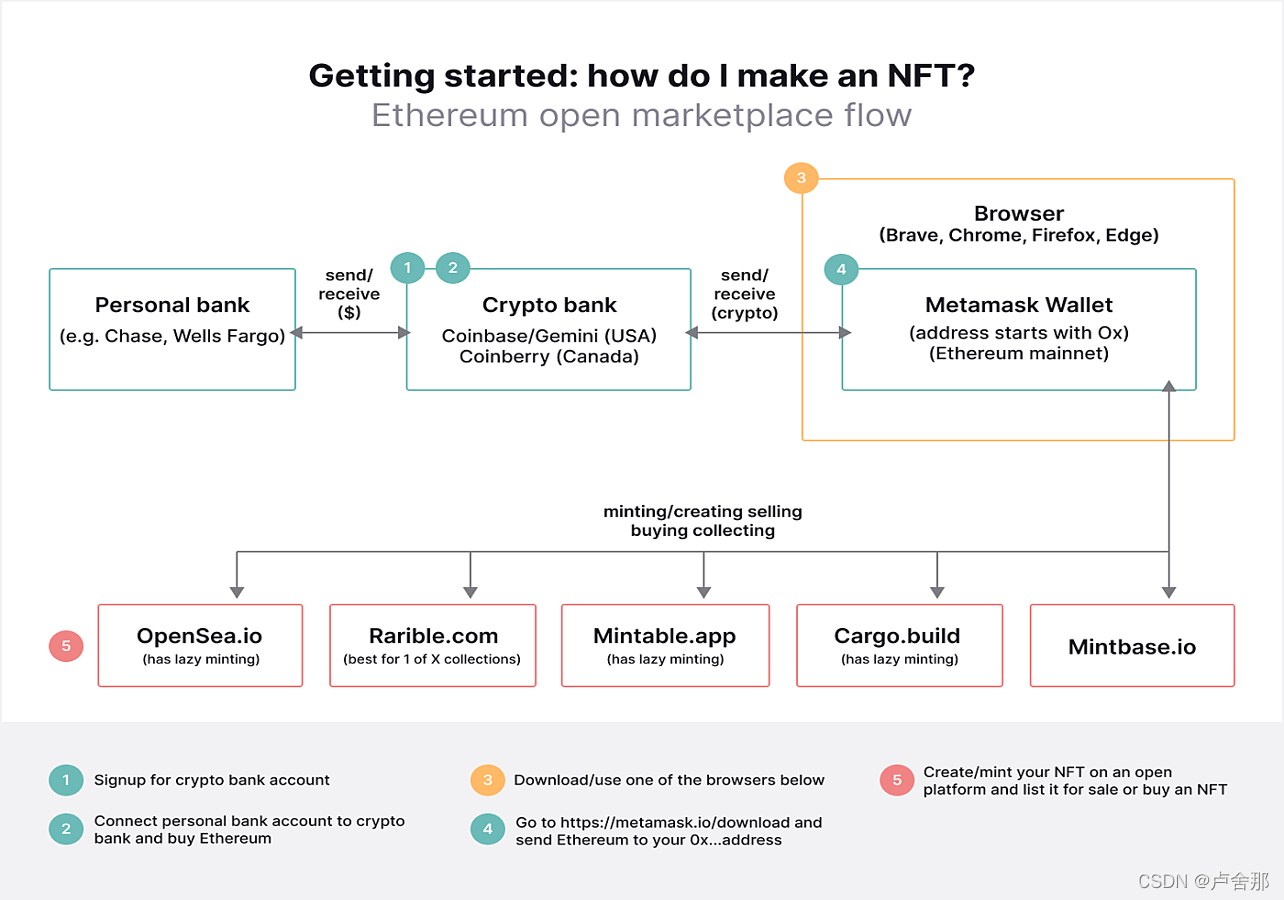 Getting started: how do I make an NFT?
Ethereum open marketplace flow

3

Browser
(Brave, Chrome, Firefox, Edge)

Personal bank
(e.g. Chase, Wells Fargo)

send/
receive
($)

1 2

Crypto bank
Coinbase/Gemini (USA)
Coinberry (Canada)

send/
receive
(crypto)

4

Metamask Wallet
(address starts with Ox)
(Ethereum mainnet)

minting/creating selling
buying collecting

5

OpenSea.io
(has lazy minting)

Rarible.com
(best for 1 of X collections)

Mintable.app
(has lazy minting)

Cargo.build
(has lazy minting)

Mintbase.io

1 Signup for crypto bank account

2 Connect personal bank account to crypto bank and buy Ethereum

3 Download/use one of the browsers below

4 Go to https://metamask.io/download and send Ethereum to your 0x...address

5 Create/mint your NFT on an open platform and list it for sale or buy an NFT

CSDN @卢舍那